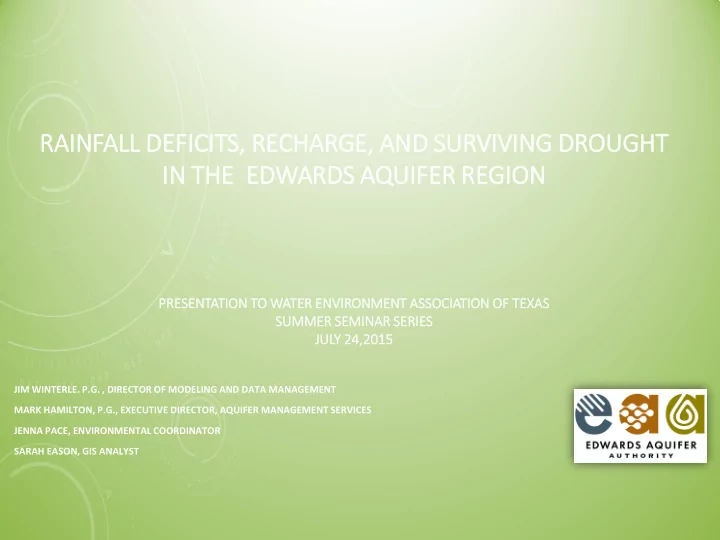 RAINFALL DEFICITS, RECHARGE, AND SURVIVING DROUGHT IN THE EDWARDS AQUIFER REGION

PRESENTATION TO WATER ENVIRONMENT ASSOCIATION OF TEXAS
SUMMER SEMINAR SERIES
JULY 24,2015

JIM WINTERLE. P.G. , DIRECTOR OF MODELING AND DATA MANAGEMENT
MARK HAMILTON, P.G., EXECUTIVE DIRECTOR, AQUIFER MANAGEMENT SERVICES
JENNA PACE, ENVIRONMENTAL COORDINATOR
SARAH EASON, GIS ANALYST

EDWARDS AQUIFER
AUTHORITY